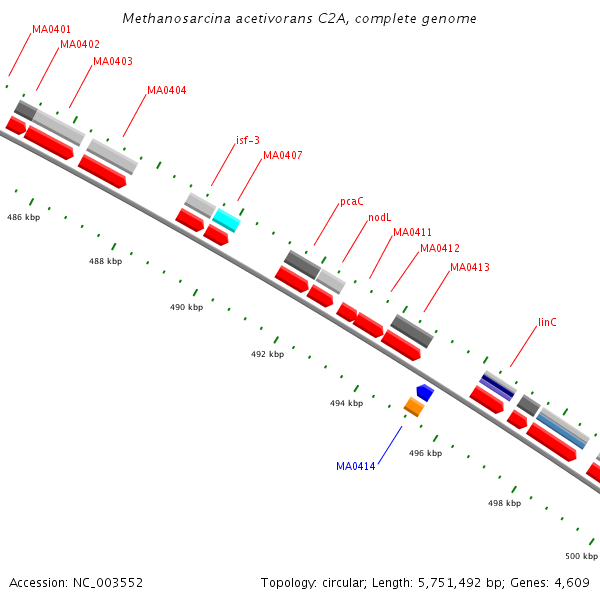 Methanosarcina acetivorans C2A, complete genome

MA0401
MA0402
MA0403
MA0404
isf-3
MA0407
pcaC
nodL
MA0411
MA0412
MA0413
linC
MA0414

486 kbp
488 kbp
490 kbp
492 kbp
494 kbp
496 kbp
498 kbp
500 kbp

Accession: NC_003552

Topology: circular; Length: 5,751,492 bp; Genes: 4,609